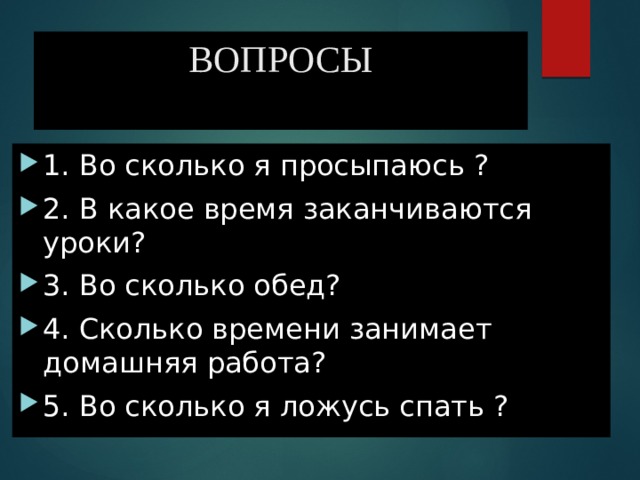 ВОПРОСЫ

1. Во сколько я просыпаюсь ?

2. В какое время заканчиваются уроки?

3. Во сколько обед?

4. Сколько времени занимает домашняя работа?

5. Во сколько я ложусь спать ?